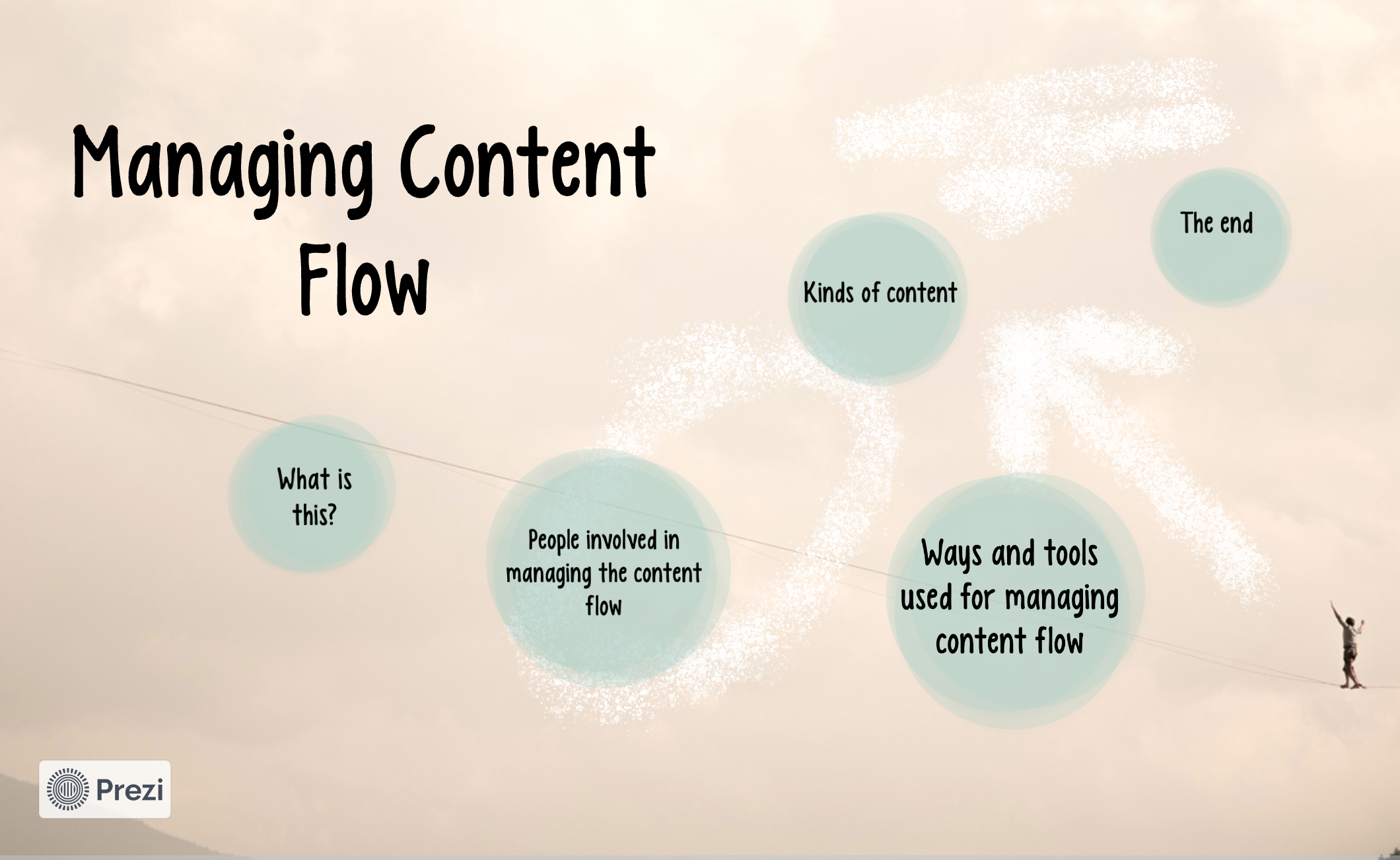 Managing Content Flow

What is this?

People involved in managing the content flow

Kinds of content

Ways and tools used for managing content flow

The end

Prezi